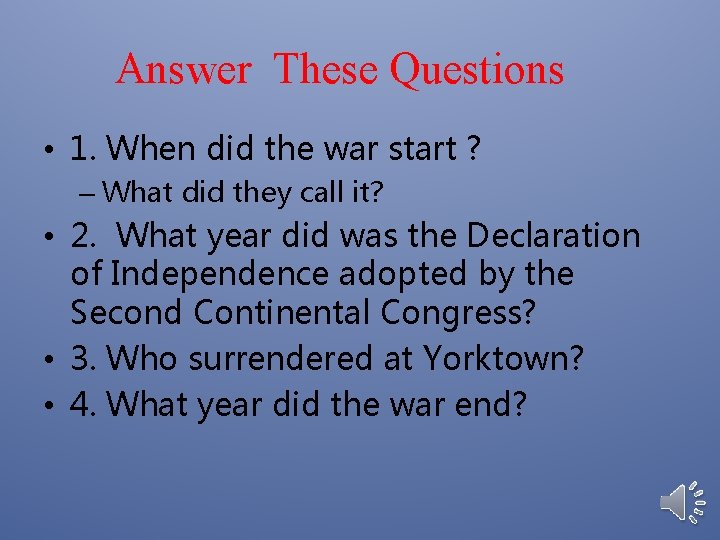 Answer These Questions

• 1. When did the war start ?
– What did they call it?
• 2. What year did was the Declaration of Independence adopted by the Second Continental Congress?
• 3. Who surrendered at Yorktown?
• 4. What year did the war end?